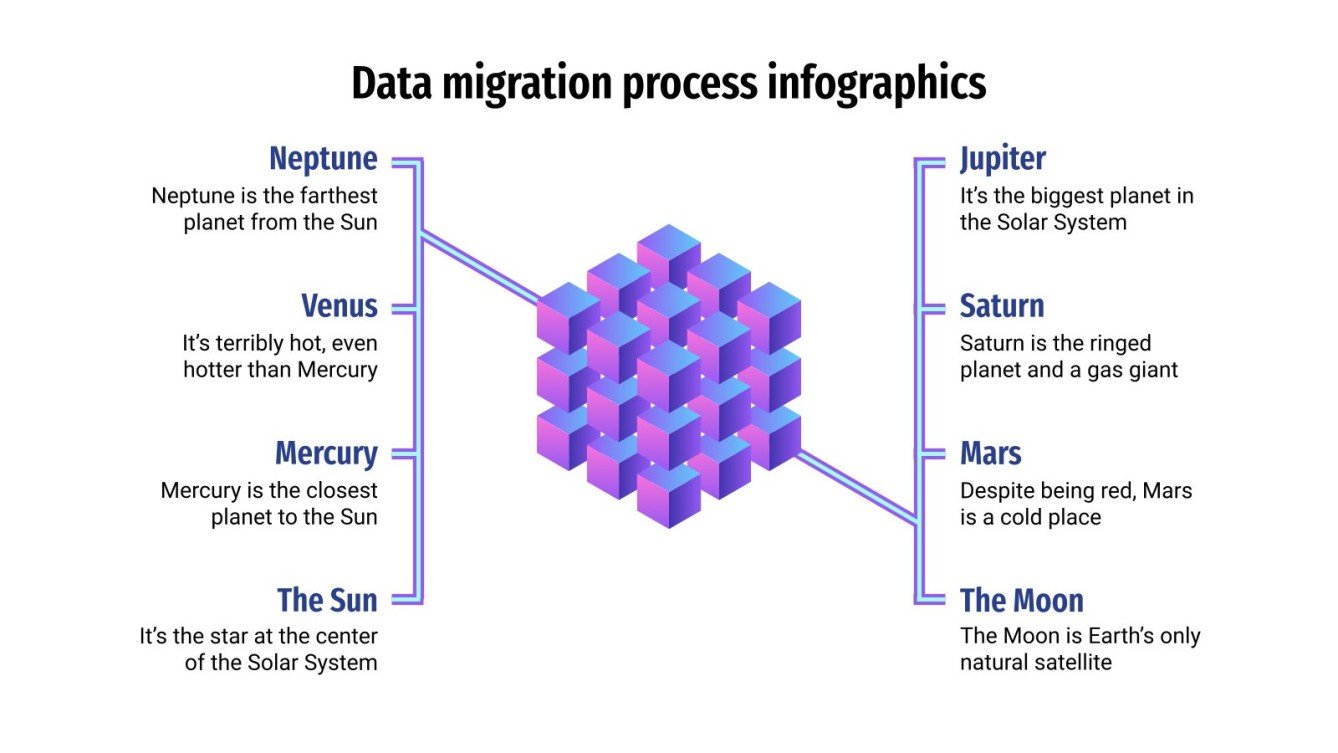 Data migration process infographics

Neptune
Neptune is the farthest planet from the Sun

Venus
It's terribly hot, even hotter than Mercury

Mercury
Mercury is the closest planet to the Sun

The Sun
It's the star at the center of the Solar System

Jupiter
It's the biggest planet in the Solar System

Saturn
Saturn is the ringed planet and a gas giant

Mars
Despite being red, Mars is a cold place

The Moon
The Moon is Earth's only natural satellite